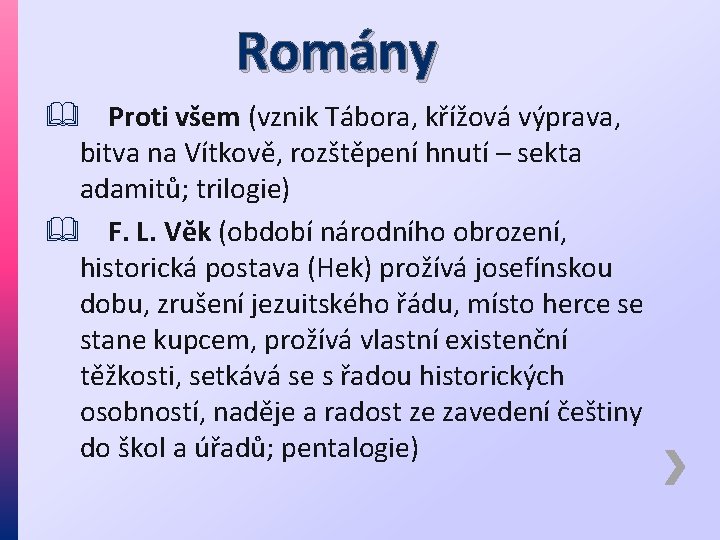 Romány

Proti všem (vznik Tábora, křížová výprava, bitva na Vítkově, rozštěpení hnutí – sekta adamitů; trilogie)

F. L. Věk (období národního obrození, historická postava (Hek) prožívá josefínskou dobu, zrušení jezuitského řádu, místo herce se stane kupcem, prožívá vlastní existenční těžkosti, setkává se s řadou historických osobností, naděje a radost ze zavedení češtiny do škol a úřadů; pentalogie)